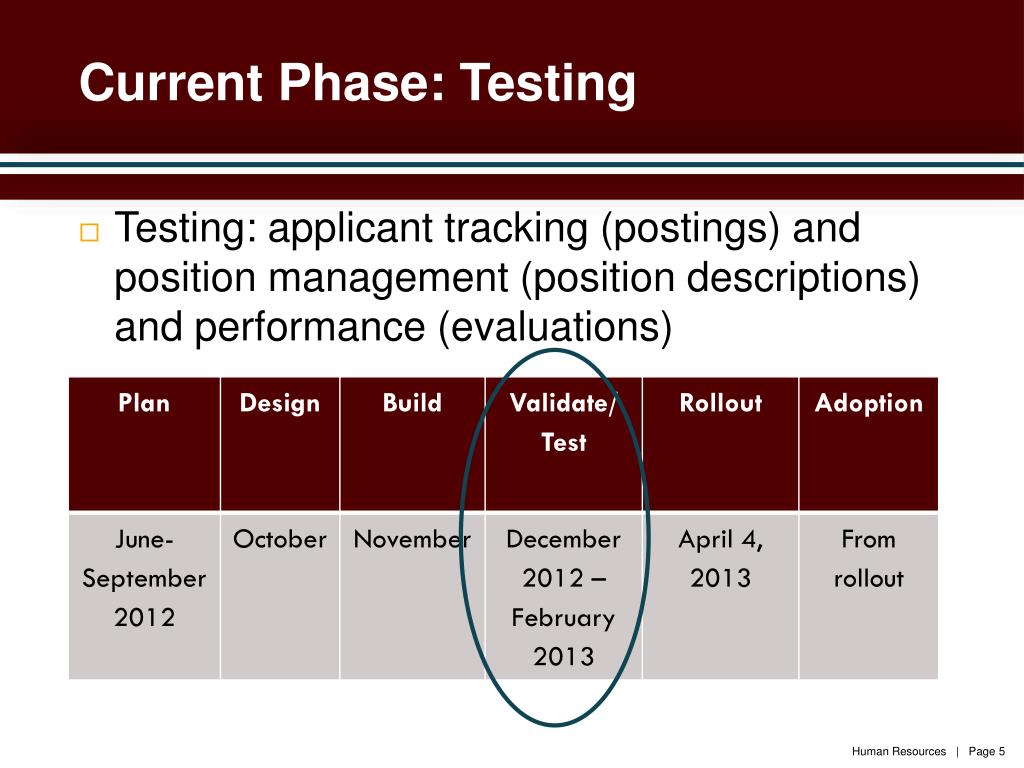 Current Phase: Testing

□ Testing: applicant tracking (postings) and position management (position descriptions) and performance (evaluations)

| Plan | Design | Build | Validate/ Test | Rollout | Adoption |
|---|---|---|---|---|---|
| June-September 2012 | October | November | December 2012 – February 2013 | April 4, 2013 | From rollout |

Human Resources | Page 5